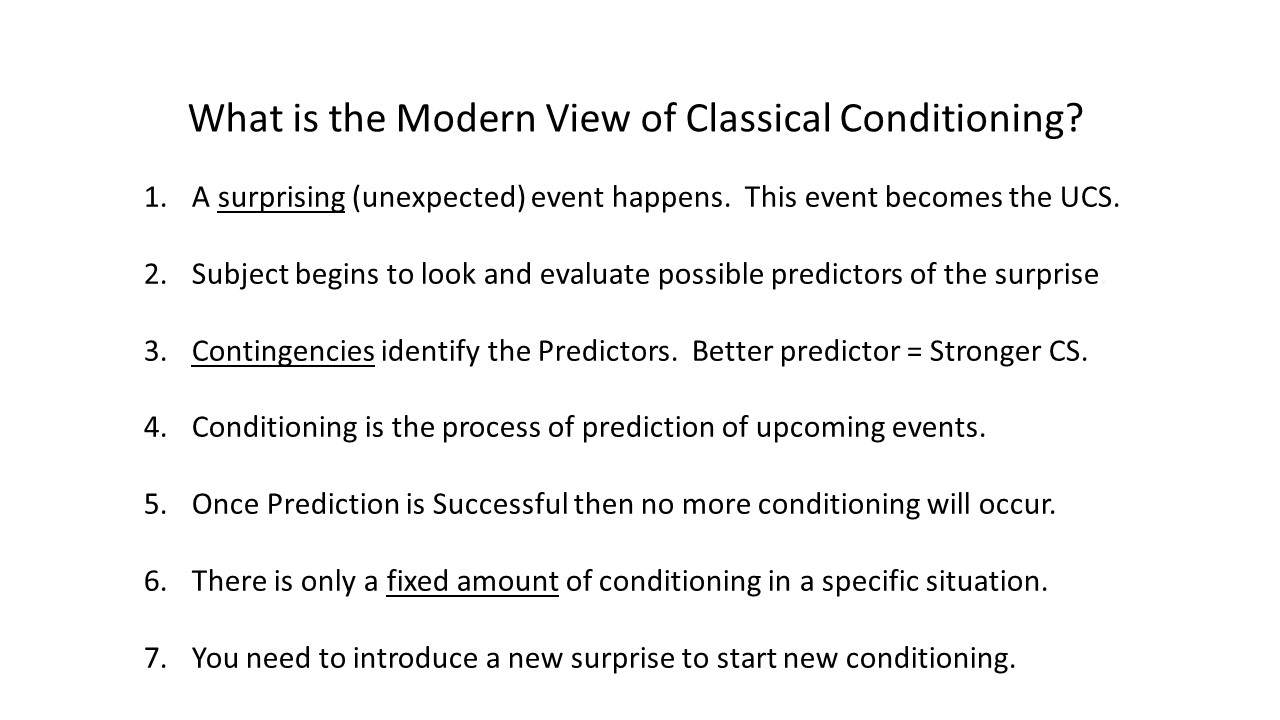 What is the Modern View of Classical Conditioning?

1. A surprising (unexpected) event happens. This event becomes the UCS.

2. Subject begins to look and evaluate possible predictors of the surprise

3. Contingencies identify the Predictors. Better predictor = Stronger CS.

4. Conditioning is the process of prediction of upcoming events.

5. Once Prediction is Successful then no more conditioning will occur.

6. There is only a fixed amount of conditioning in a specific situation.

7. You need to introduce a new surprise to start new conditioning.